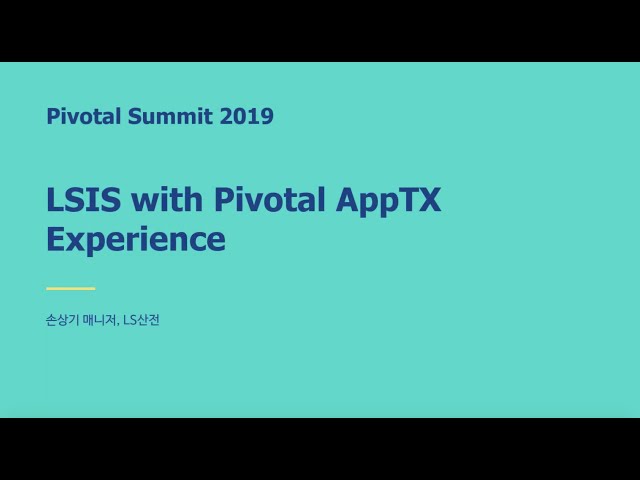 Pivotal Summit 2019

LSIS with Pivotal AppTX Experience

손상기 매니저, LS산전